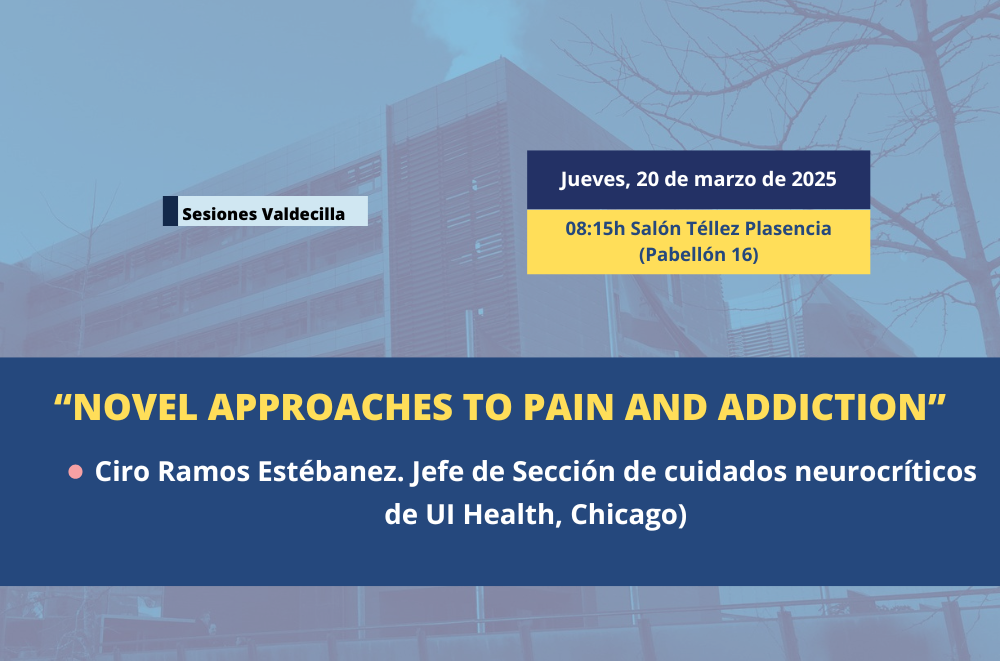 Sesiones Valdecilla

Jueves, 20 de marzo de 2025

08:15h Salón Téllez Plasencia (Pabellón 16)

“NOVEL APPROACHES TO PAIN AND ADDICTION”

Ciro Ramos Estébanez. Jefe de Sección de cuidados neurocríticos de UI Health, Chicago)